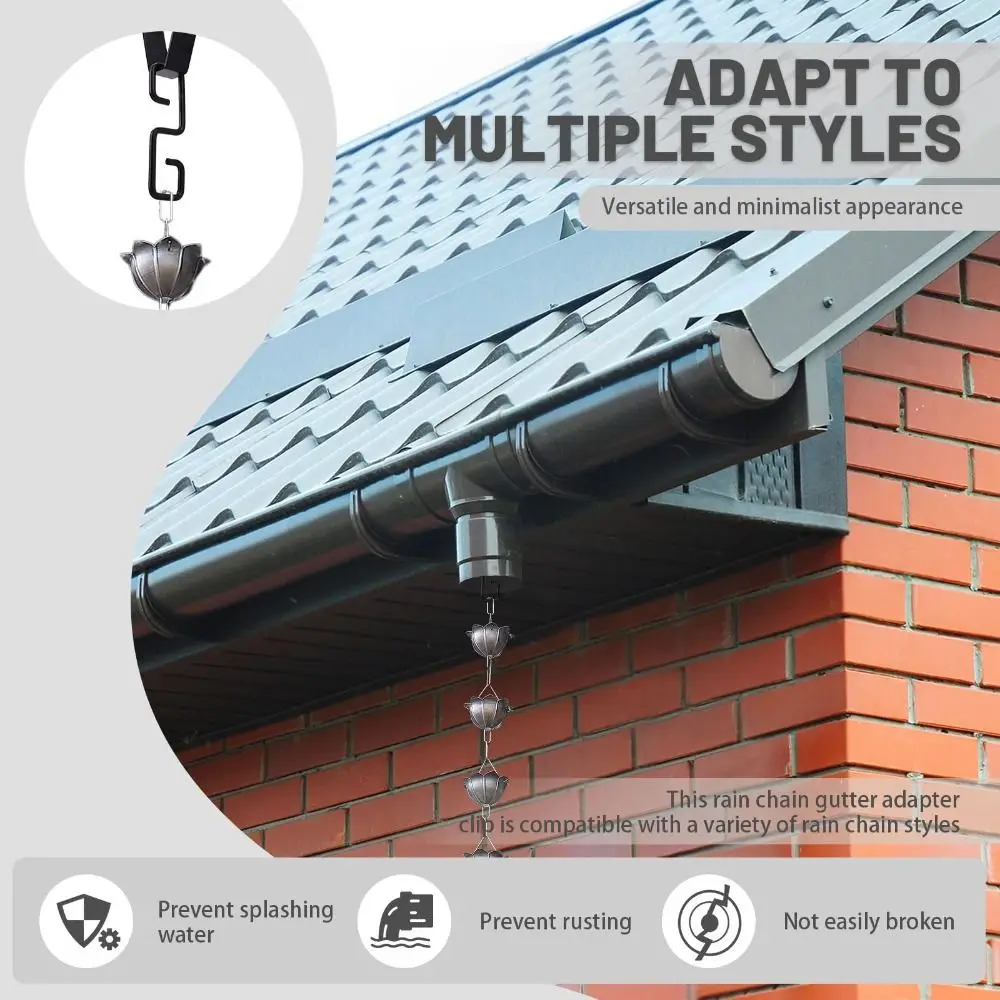 ADAPT TO MULTIPLE STYLES

Versatile and minimalist appearance

This rain chain gutter adapter clip is compatible with a variety of rain chain styles

Prevent splashing water

Prevent rusting

Not easily broken